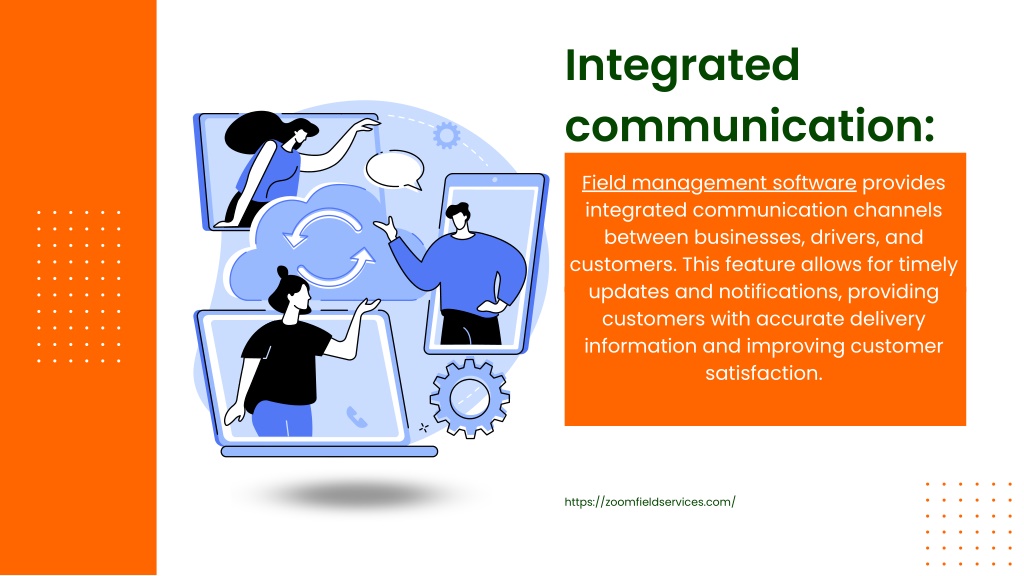 Integrated communication:

Field management software provides integrated communication channels between businesses, drivers, and customers. This feature allows for timely updates and notifications, providing customers with accurate delivery information and improving customer satisfaction.

https://zoomfieldservices.com/